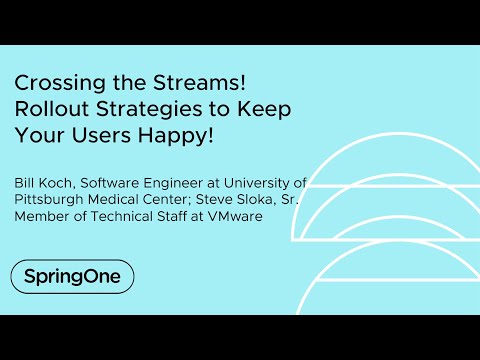 Crossing the Streams! Rollout Strategies to Keep Your Users Happy!

Bill Koch, Software Engineer at University of Pittsburgh Medical Center; Steve Sloka, Sr. Member of Technical Staff at VMware

SpringOne